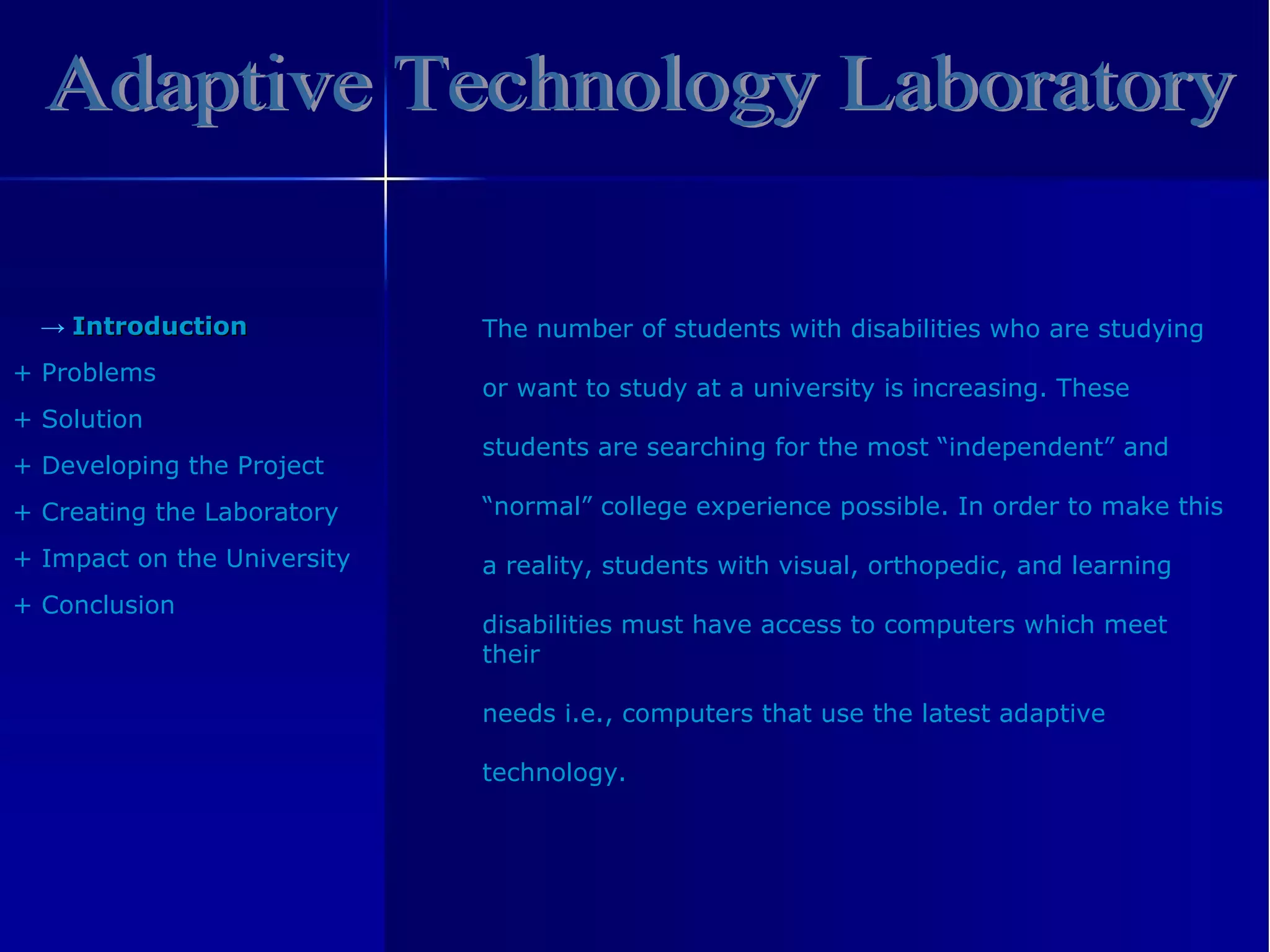 Adaptive Technology Laboratory

→ Introduction
+ Problems
+ Solution
+ Developing the Project
+ Creating the Laboratory
+ Impact on the University
+ Conclusion

The number of students with disabilities who are studying or want to study at a university is increasing. These students are searching for the most “independent” and “normal” college experience possible. In order to make this a reality, students with visual, orthopedic, and learning disabilities must have access to computers which meet their needs i.e., computers that use the latest adaptive technology.